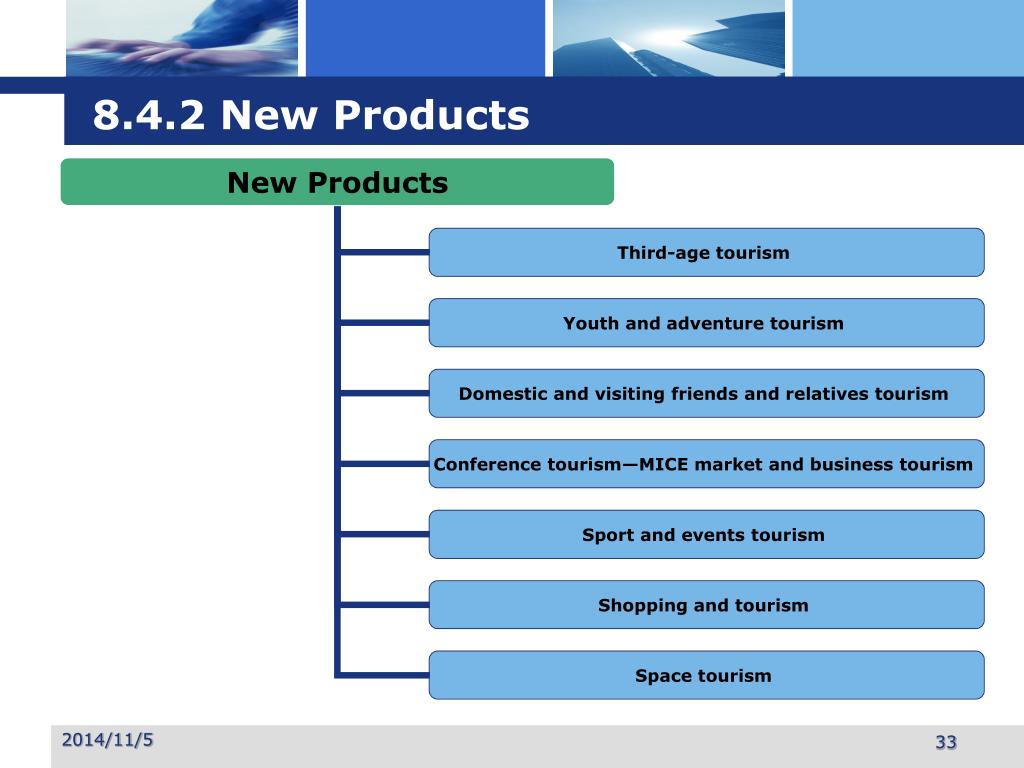 8.4.2 New Products

New Products

Third-age tourism

Youth and adventure tourism

Domestic and visiting friends and relatives tourism

Conference tourism—MICE market and business tourism

Sport and events tourism

Shopping and tourism

Space tourism

2014/11/5

33